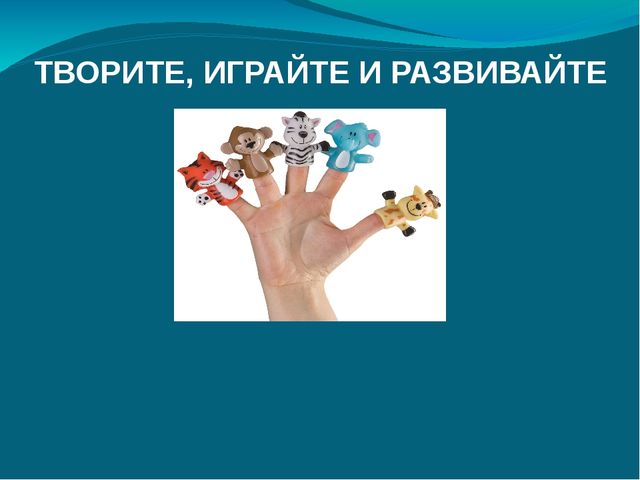 ТВОРИТЕ, ИГРАЙТЕ И РАЗВИВАЙТЕ